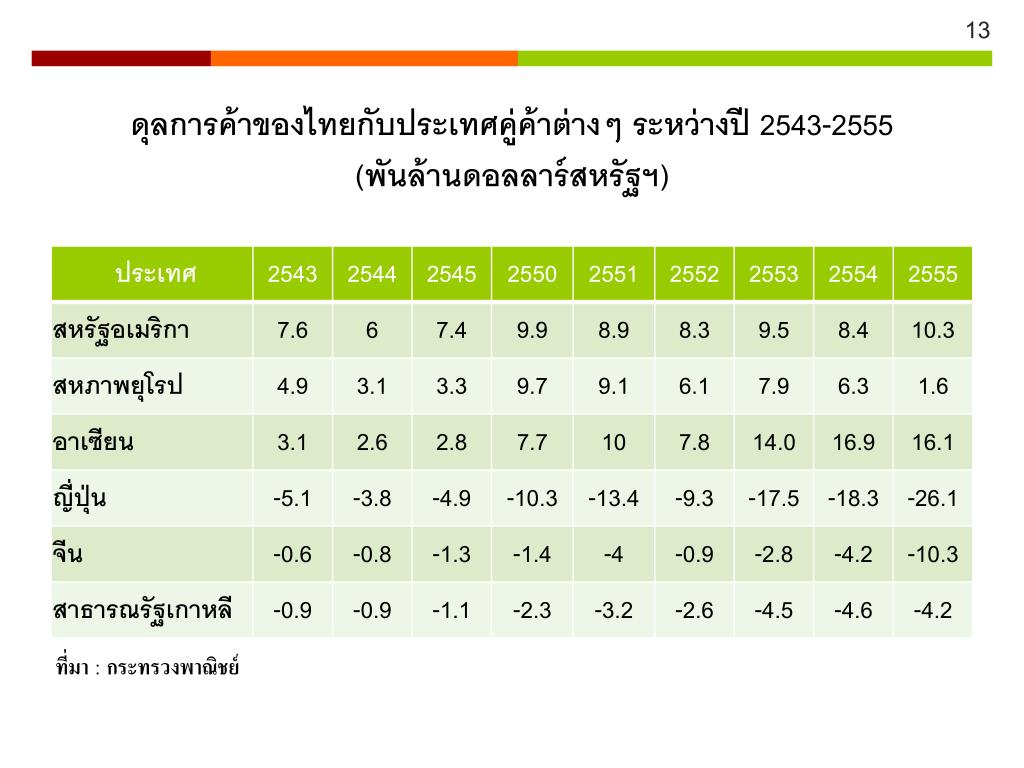 13

ดุลการค้าของไทยกับประเทศคู่ค้าต่างๆ ระหว่างปี 2543-2555
(พันล้านดอลลาร์สหรัฐฯ)

| ประเทศ | 2543 | 2544 | 2545 | 2550 | 2551 | 2552 | 2553 | 2554 | 2555 |
|---|---|---|---|---|---|---|---|---|---|
| สหรัฐอเมริกา | 7.6 | 6 | 7.4 | 9.9 | 8.9 | 8.3 | 9.5 | 8.4 | 10.3 |
| สหภาพยุโรป | 4.9 | 3.1 | 3.3 | 9.7 | 9.1 | 6.1 | 7.9 | 6.3 | 1.6 |
| อาเซียน | 3.1 | 2.6 | 2.8 | 7.7 | 10 | 7.8 | 14.0 | 16.9 | 16.1 |
| ญี่ปุ่น | -5.1 | -3.8 | -4.9 | -10.3 | -13.4 | -9.3 | -17.5 | -18.3 | -26.1 |
| จีน | -0.6 | -0.8 | -1.3 | -1.4 | -4 | -0.9 | -2.8 | -4.2 | -10.3 |
| สาธารณรัฐเกาหลี | -0.9 | -0.9 | -1.1 | -2.3 | -3.2 | -2.6 | -4.5 | -4.6 | -4.2 |

ที่มา : กระทรวงพาณิชย์